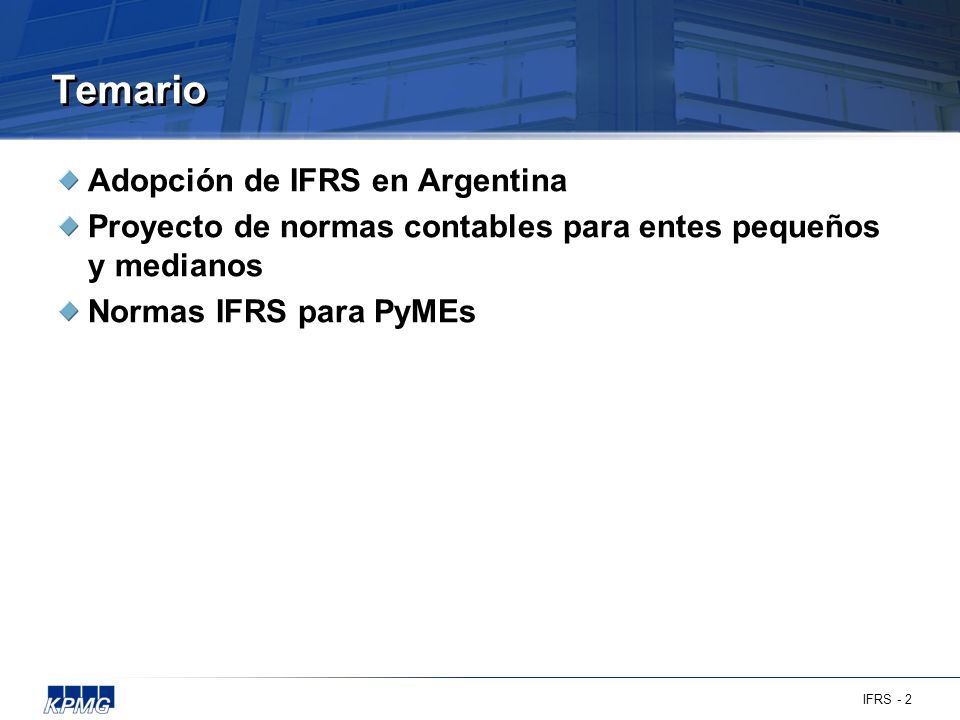 Temario

Adopción de IFRS en Argentina

Proyecto de normas contables para entes pequeños y medianos

Normas IFRS para PyMEs

KPMG

IFRS - 2